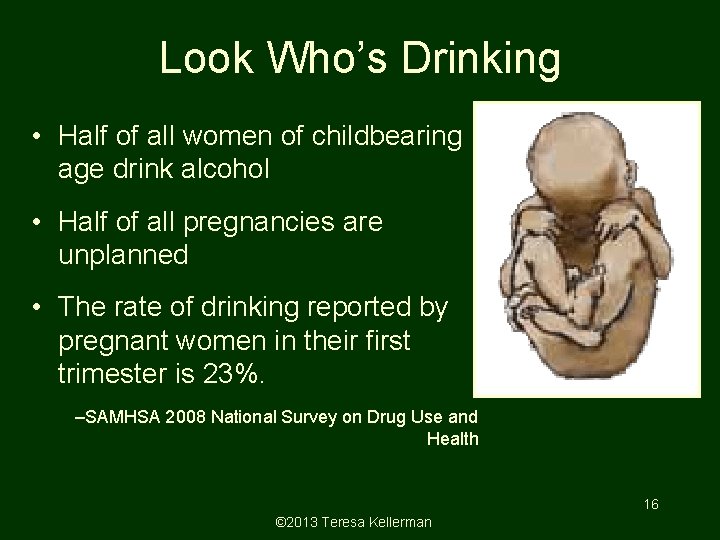 Look Who's Drinking

• Half of all women of childbearing age drink alcohol

• Half of all pregnancies are unplanned

• The rate of drinking reported by pregnant women in their first trimester is 23%.

–SAMHSA 2008 National Survey on Drug Use and Health

16

©2013 Teresa Kellerman